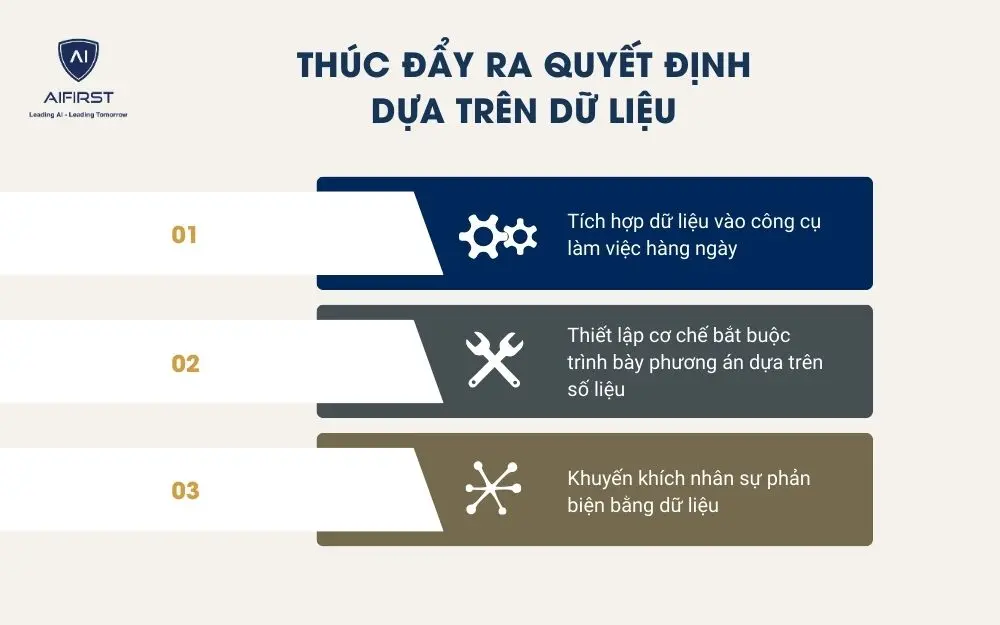 AI
AIFIRST
Leading AI - Leading Tomorrow

THÚC ĐẨY RA QUYẾT ĐỊNH DỰA TRÊN DỮ LIỆU

01

Tích hợp dữ liệu vào công cụ làm việc hàng ngày

02

Thiết lập cơ chế bắt buộc trình bày phương án dựa trên số liệu

03

Khuyến khích nhân sự phản biện bằng dữ liệu